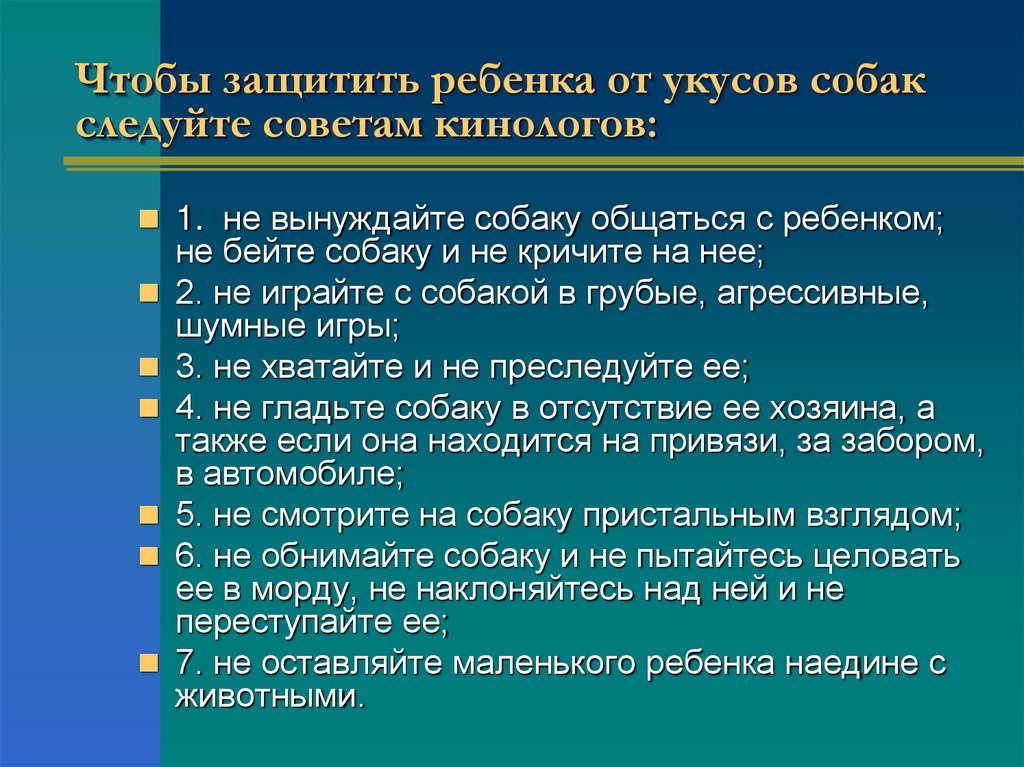 Чтобы защитить ребенка от укусов собак следуйте советам кинологов:

1. не вынуждайте собаку общаться с ребенком; не бейте собаку и не кричите на нее;

2. не играйте с собакой в грубые, агрессивные, шумные игры;

3. не хватайте и не преследуйте ее;

4. не гладьте собаку в отсутствие ее хозяина, а также если она находится на привязи, за забором, в автомобиле;

5. не смотрите на собаку пристальным взглядом;

6. не обнимайте собаку и не пытайтесь целовать ее в морду, не наклоняйтесь над ней и не переступайте ее;

7. не оставляйте маленького ребенка наедине с животными.